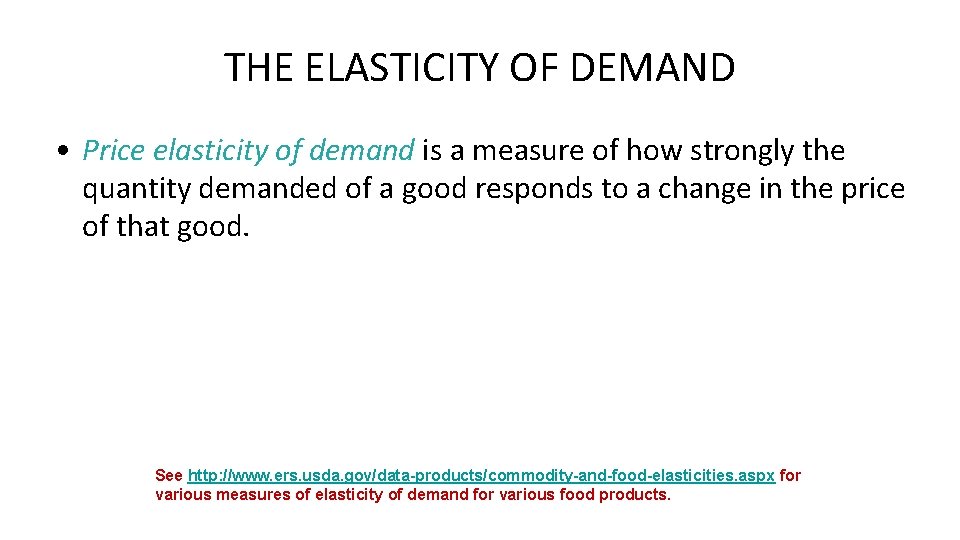 THE ELASTICITY OF DEMAND

• Price elasticity of demand is a measure of how strongly the quantity demanded of a good responds to a change in the price of that good.

See http://www.ers.usda.gov/data-products/commodity-and-food-elasticities.aspx for various measures of elasticity of demand for various food products.